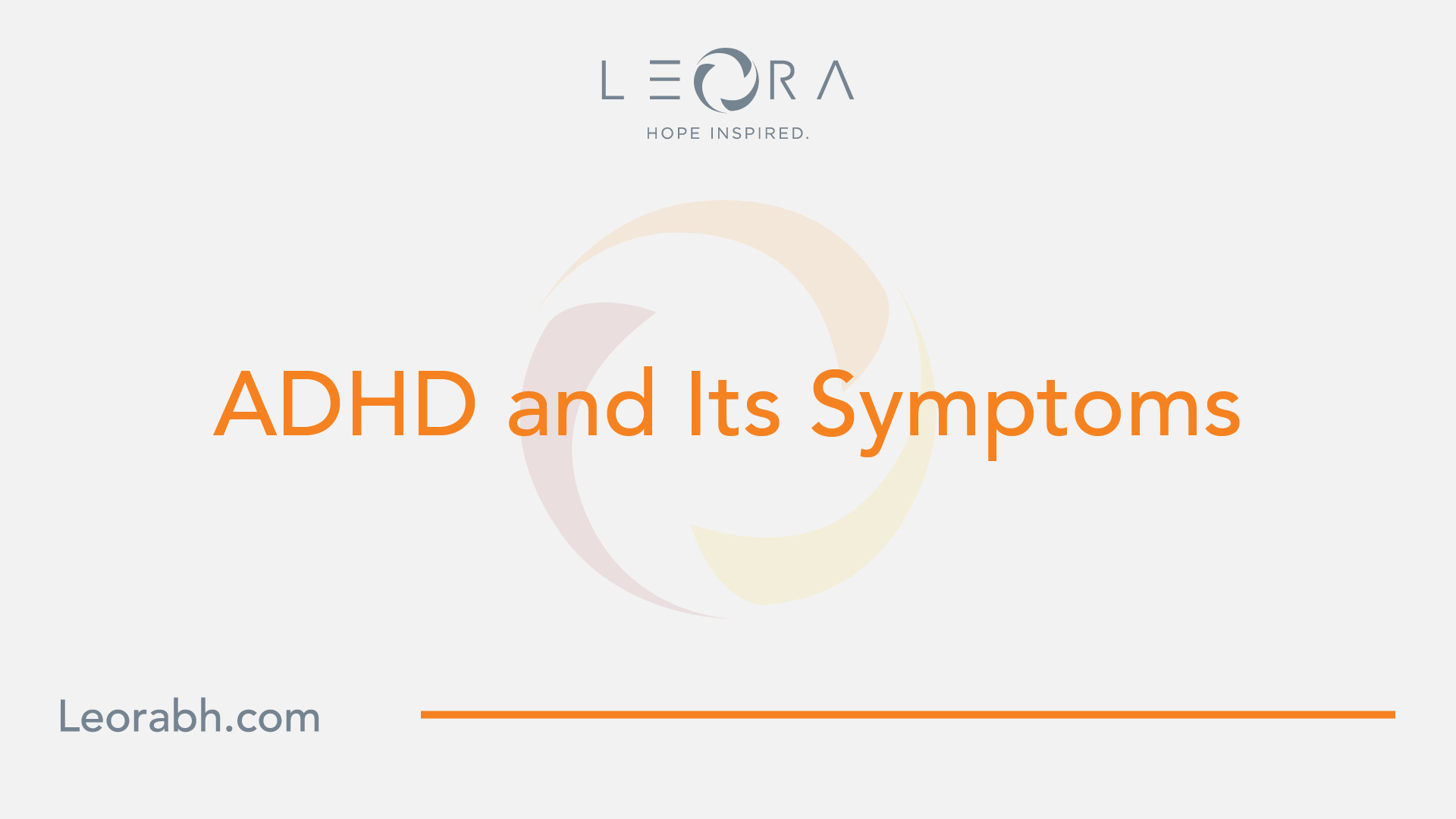 LEORA
HOPE INSPIRED.

ADHD and Its Symptoms

Leorabh.com